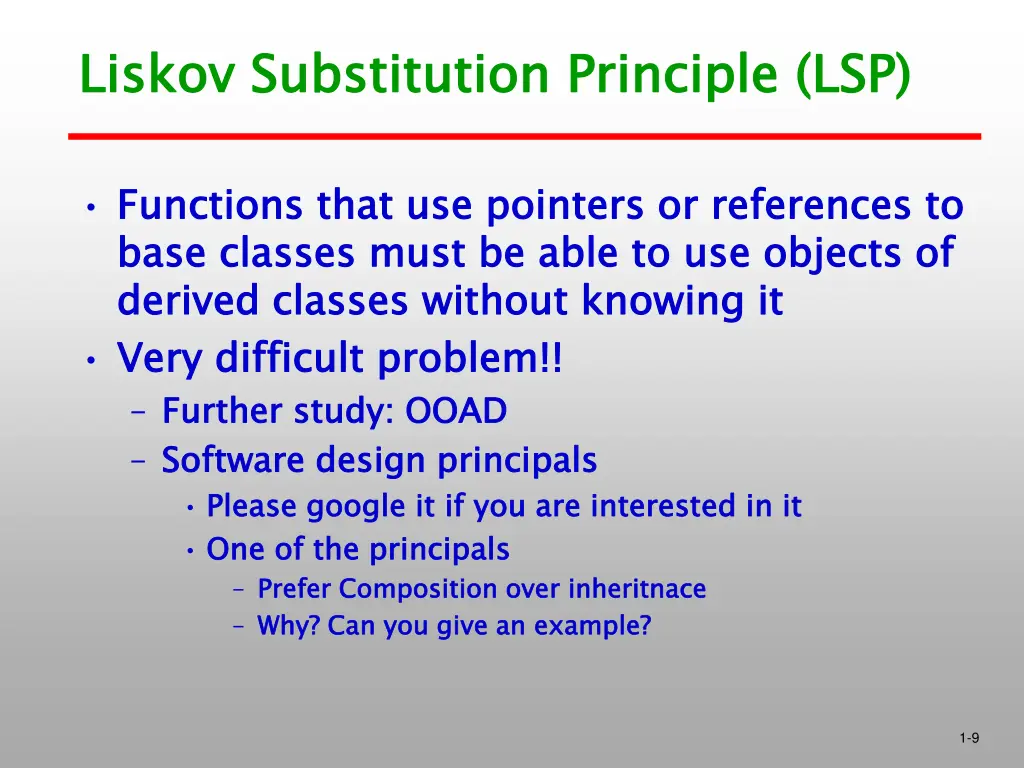 Liskov Substitution Principle (LSP)

• Functions that use pointers or references to base classes must be able to use objects of derived classes without knowing it
• Very difficult problem!!
  – Further study: OOAD
  – Software design principals
    • Please google it if you are interested in it
    • One of the principals
      – Prefer Composition over inheritnace
      – Why? Can you give an example?

1-9